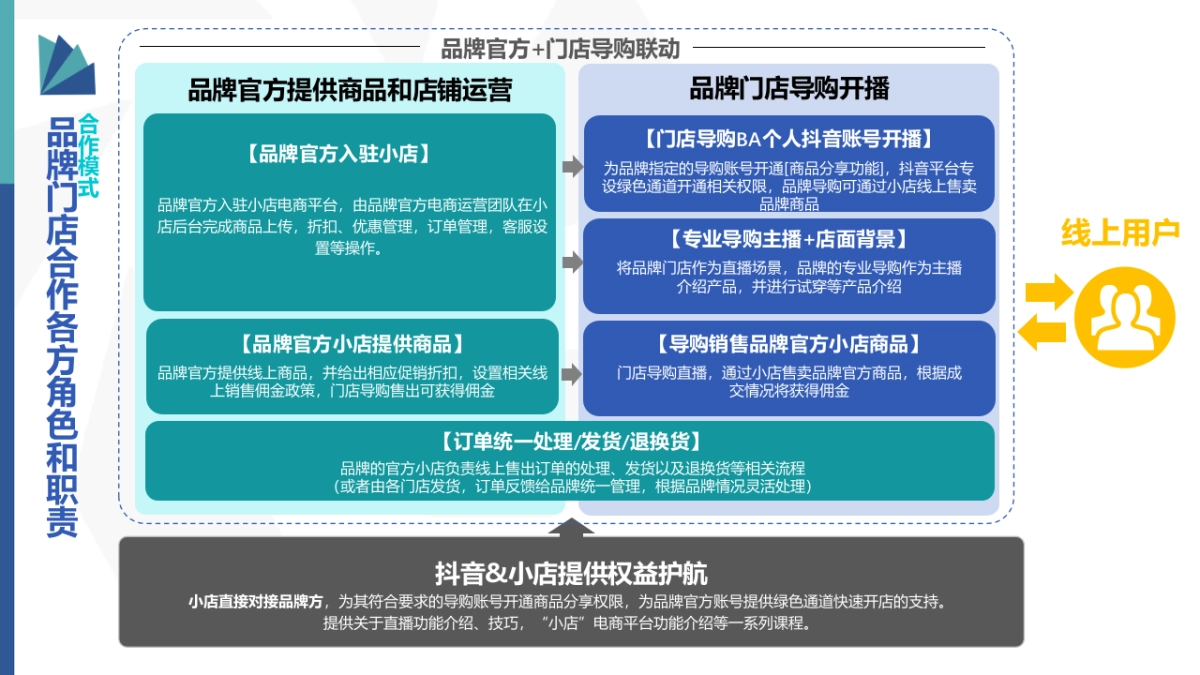 合作模式
品牌门店合作各方角色和职责

品牌官方+门店导购联动

品牌官方提供商品和店铺运营

【品牌官方入驻小店】
品牌官方入驻小店电商平台，由品牌官方电商运营团队在小店后台完成商品上传，折扣、优惠管理，订单管理，客服设置等操作。

【品牌官方小店提供商品】
品牌官方提供线上商品，并给出相应促销折扣，设置相关线上销售佣金政策，门店导购售出可获得佣金

品牌门店导购开播

【门店导购BA个人抖音账号开播】
为品牌指定的导购账号开通[商品分享功能]，抖音平台专设绿色通道开通相关权限，品牌导购可通过小店线上售卖品牌商品

【专业导购主播+店面背景】
将品牌门店作为直播场景，品牌的专业导购作为主播介绍产品，并进行试穿等产品介绍

【导购销售品牌官方小店商品】
门店导购直播，通过小店售卖品牌官方商品，根据成交情况将获得佣金

【订单统一处理/发货/退换货】
品牌的官方小店负责线上售出订单的处理、发货以及退换货等相关流程
（或者由各门店发货，订单反馈给品牌统一管理，根据品牌情况灵活处理）

线上用户

抖音&小店提供权益护航
小店直接对接品牌方，为其符合要求的导购账号开通商品分享权限，为品牌官方账号提供绿色通道快速开店的支持。
提供关于直播功能介绍、技巧，“小店”电商平台功能介绍等一系列课程。